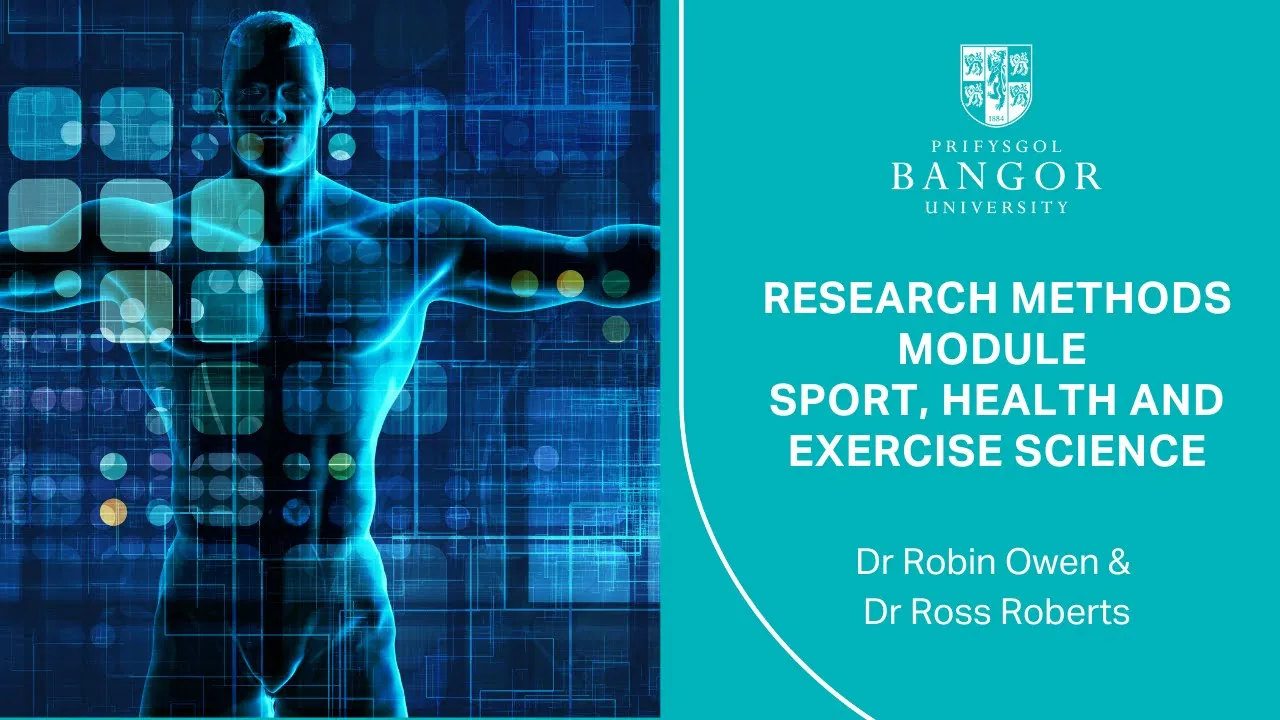 1884

PRIFYSGOL
BANGOR
UNIVERSITY

RESEARCH METHODS MODULE
SPORT, HEALTH AND EXERCISE SCIENCE

Dr Robin Owen &
Dr Ross Roberts